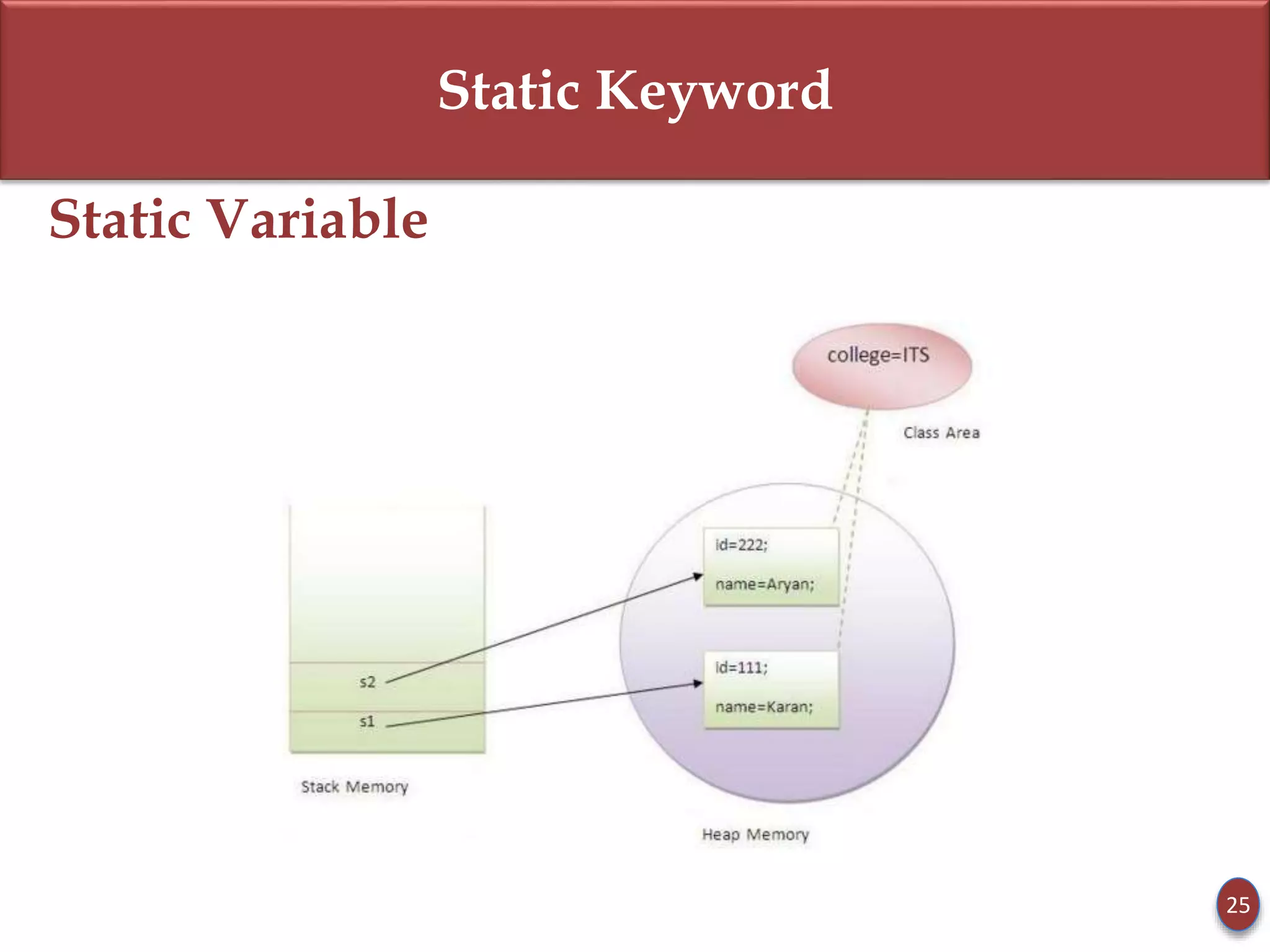 Static Keyword

Static Variable

college=ITS

Class Area

id=222;

name=Aryan;

id=111;

name=Karan;

s2

s1

Stack Memory

Heap Memory

25